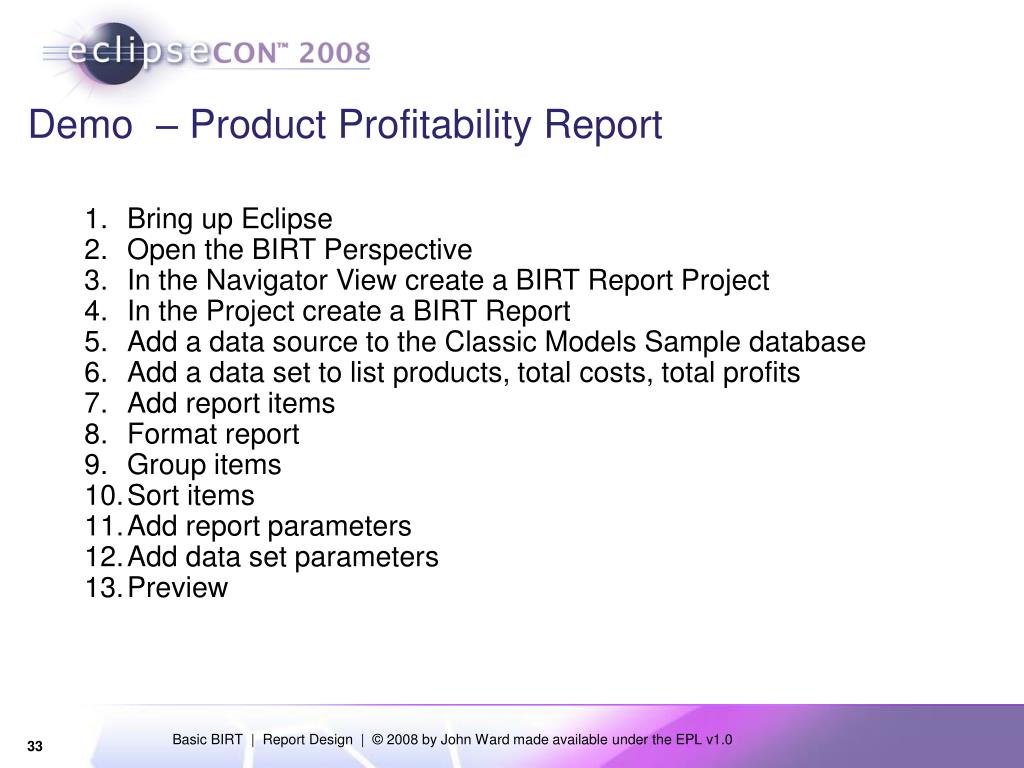 eclipseCON™ 2008

Demo – Product Profitability Report

1. Bring up Eclipse
2. Open the BIRT Perspective
3. In the Navigator View create a BIRT Report Project
4. In the Project create a BIRT Report
5. Add a data source to the Classic Models Sample database
6. Add a data set to list products, total costs, total profits
7. Add report items
8. Format report
9. Group items
10. Sort items
11. Add report parameters
12. Add data set parameters
13. Preview

33

Basic BIRT | Report Design | © 2008 by John Ward made available under the EPL v1.0